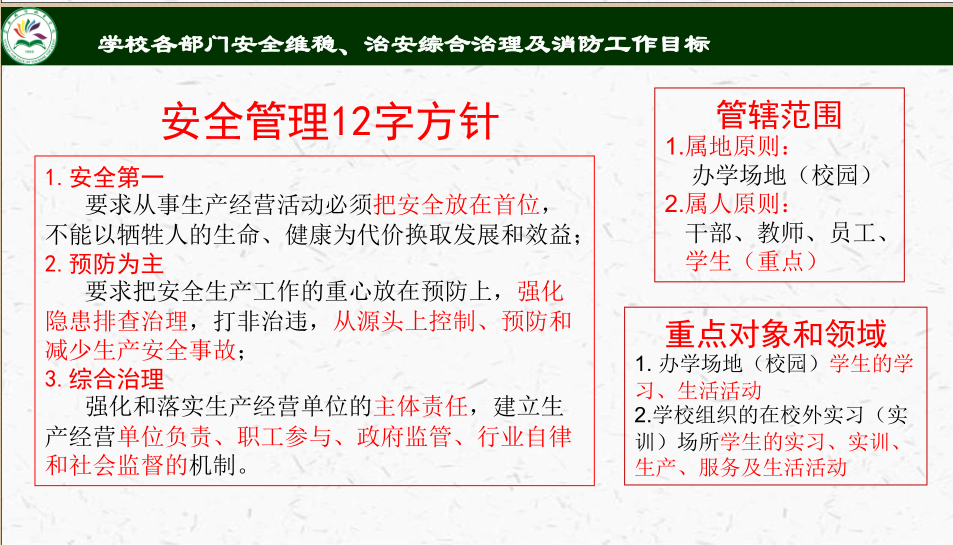 学校各部门安全维稳、治安综合治理及消防工作目标

安全管理12字方针

1. 安全第一
要求从事生产经营活动必须把安全放在首位，不能以牺牲人的生命、健康为代价换取发展和效益；
2. 预防为主
要求把安全生产工作的重心放在预防上，强化隐患排查治理，打非治违，从源头上控制、预防和减少生产安全事故；
3. 综合治理
强化和落实生产经营单位的主体责任，建立生产经营单位负责、职工参与、政府监管、行业自律和社会监督的机制。

管辖范围
1.属地原则：
办学场地（校园）
2.属人原则：
干部、教师、员工、学生（重点）

重点对象和领域
1. 办学场地（校园）学生的学习、生活活动
2.学校组织的在校外实习（实训）场所学生的实习、实训、生产、服务及生活活动